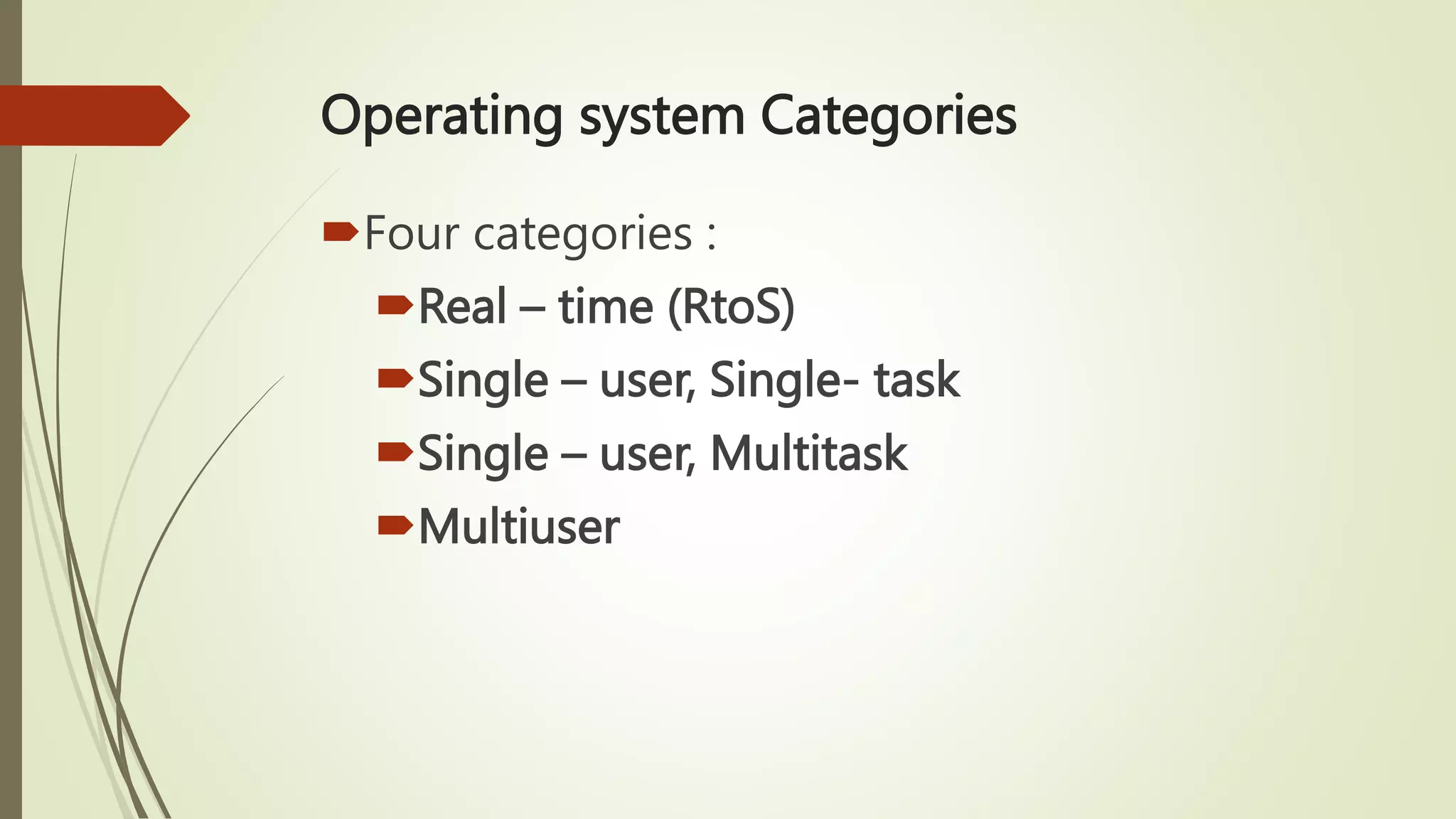 Operating system Categories

Four categories :

Real – time (RtoS)

Single – user, Single- task

Single – user, Multitask

Multiuser